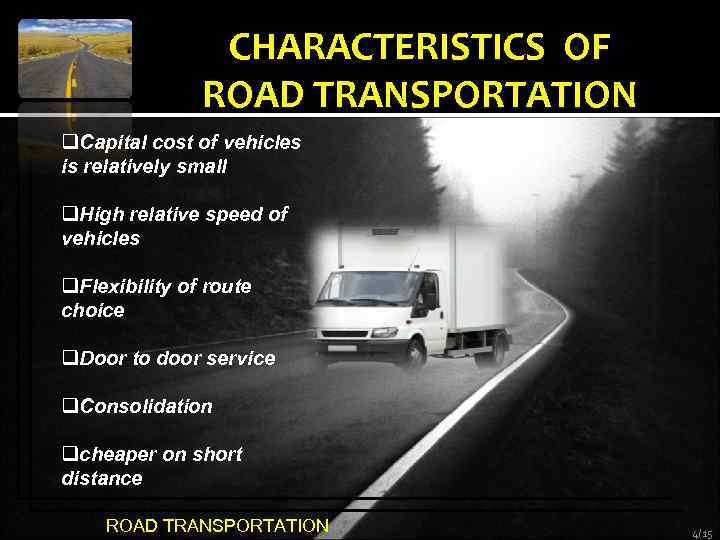 CHARACTERISTICS OF ROAD TRANSPORTATION

❑Capital cost of vehicles is relatively small

❑High relative speed of vehicles

❑Flexibility of route choice

❑Door to door service

❑Consolidation

❑cheaper on short distance

ROAD TRANSPORTATION

4/15